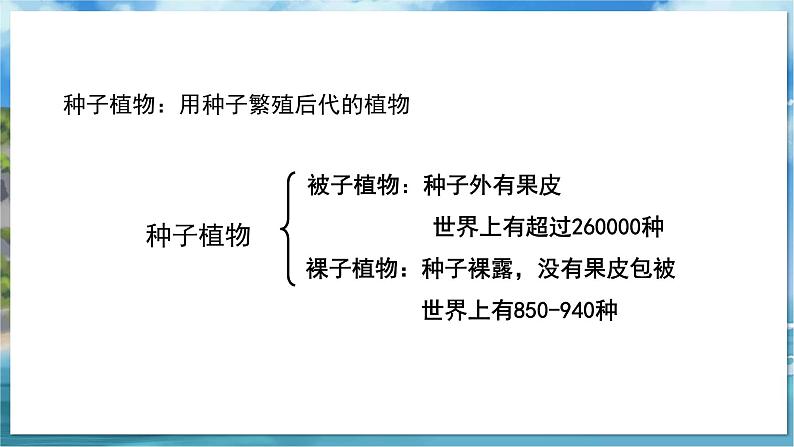 种子植物：用种子繁殖后代的植物

种子植物

被子植物：种子外有果皮

世界上有超过260000种

裸子植物：种子裸露，没有果皮包被

世界上有850-940种